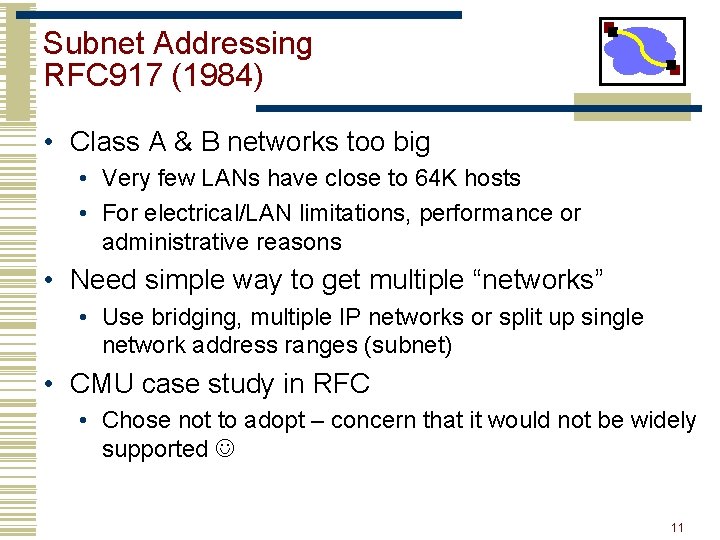 Subnet Addressing
RFC917 (1984)

• Class A & B networks too big
  • Very few LANs have close to 64K hosts
  • For electrical/LAN limitations, performance or administrative reasons
• Need simple way to get multiple “networks”
  • Use bridging, multiple IP networks or split up single network address ranges (subnet)
• CMU case study in RFC
  • Chose not to adopt – concern that it would not be widely supported ☺

11